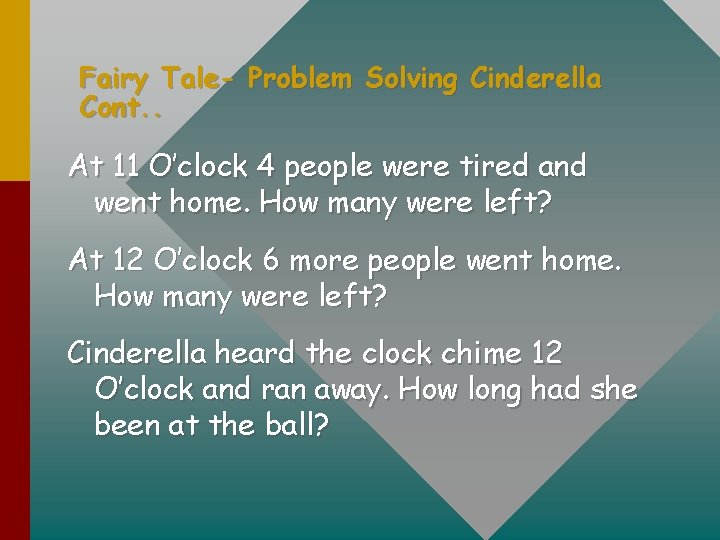 Fairy Tale- Problem Solving Cinderella Cont..

At 11 O'clock 4 people were tired and went home. How many were left?

At 12 O'clock 6 more people went home. How many were left?

Cinderella heard the clock chime 12 O'clock and ran away. How long had she been at the ball?